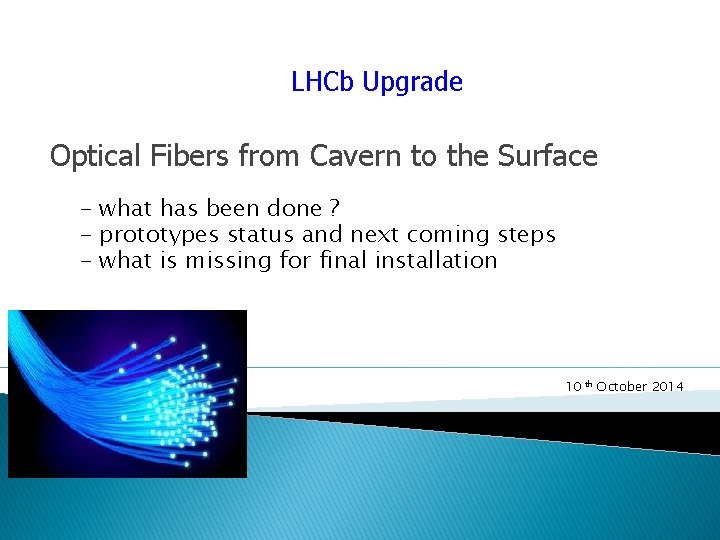 LHCb Upgrade

Optical Fibers from Cavern to the Surface

- what has been done ?
- prototypes status and next coming steps
- what is missing for final installation

10 th October 2014